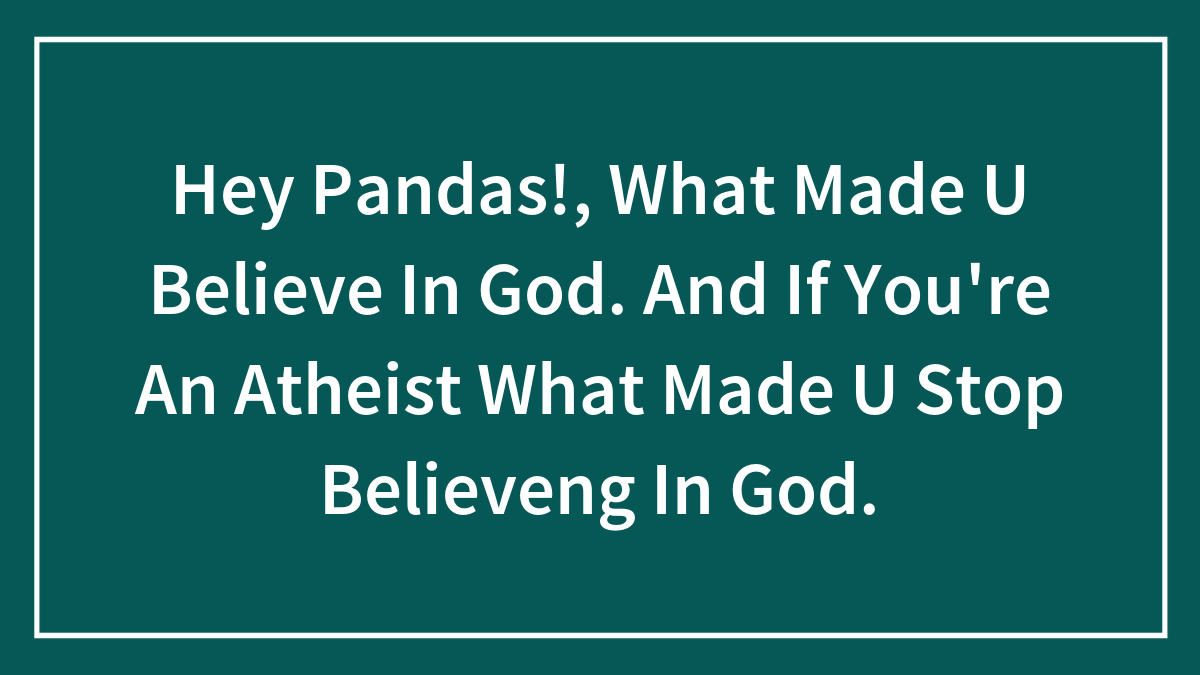 Hey Pandas!, What Made U Believe In God. And If You're An Atheist What Made U Stop Believeng In God.